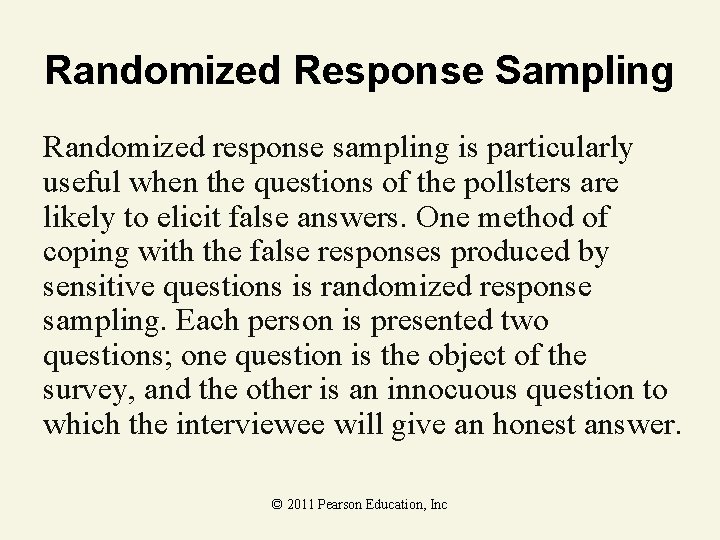 Randomized Response Sampling

Randomized response sampling is particularly useful when the questions of the pollsters are likely to elicit false answers. One method of coping with the false responses produced by sensitive questions is randomized response sampling. Each person is presented two questions; one question is the object of the survey, and the other is an innocuous question to which the interviewee will give an honest answer.

© 2011 Pearson Education, Inc